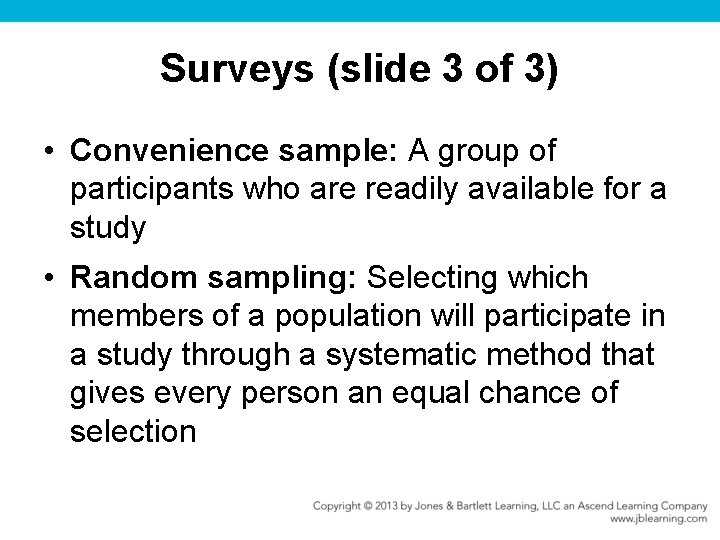 Surveys (slide 3 of 3)

• Convenience sample: A group of participants who are readily available for a study

• Random sampling: Selecting which members of a population will participate in a study through a systematic method that gives every person an equal chance of selection

Copyright © 2013 by Jones & Bartlett Learning, LLC an Ascend Learning Company
www.jblearning.com